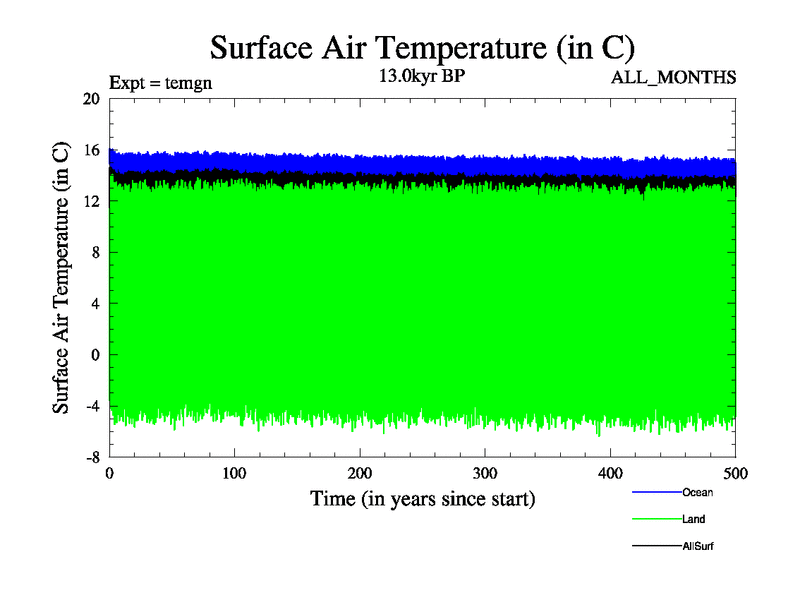 Surface Air Temperature (in C)

Expt = temgn

13.0kyr BP

ALL_MONTHS

Surface Air Temperature (in C)

20
16
12
8
4
0
-4
-8

0
100
200
300
400
500

Time (in years since start)

Ocean
Land
AllSurf